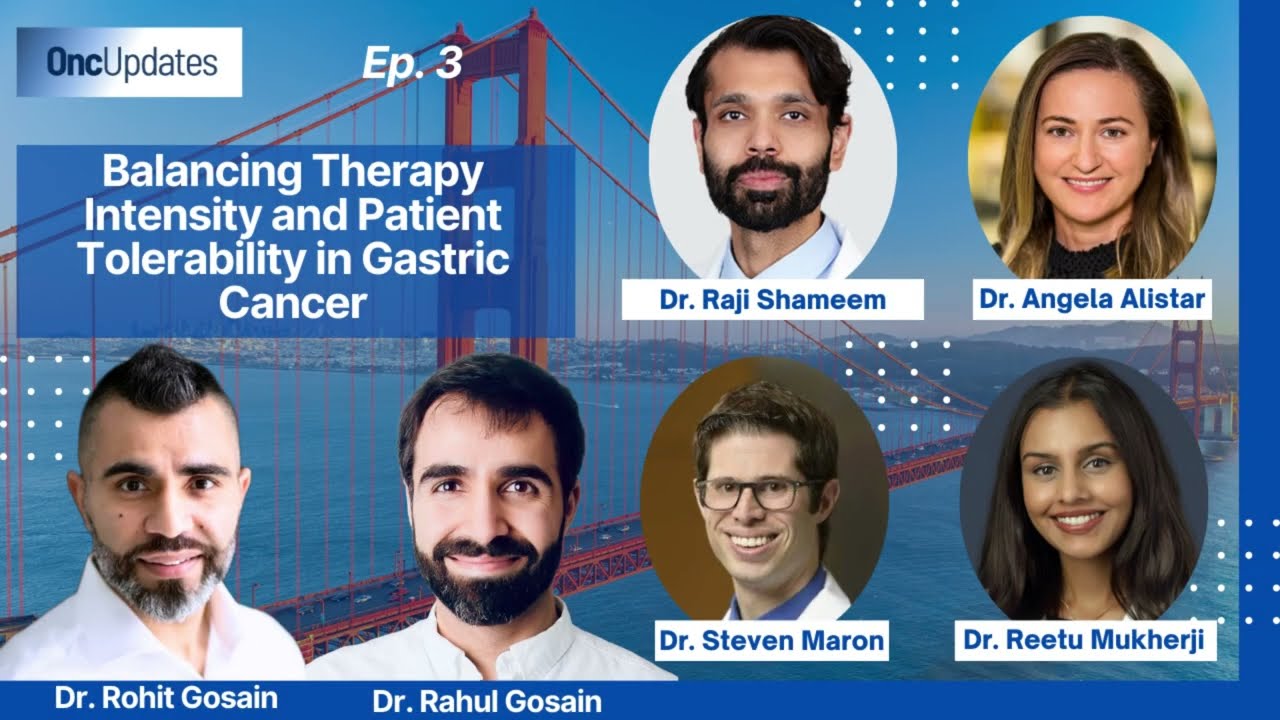 OncUpdates

Ep. 3

Balancing Therapy Intensity and Patient Tolerability in Gastric Cancer

Dr. Raji Shameem

Dr. Angela Alistar

Dr. Steven Maron

Dr. Reetu Mukherji

Dr. Rohit Gosain

Dr. Rahul Gosain